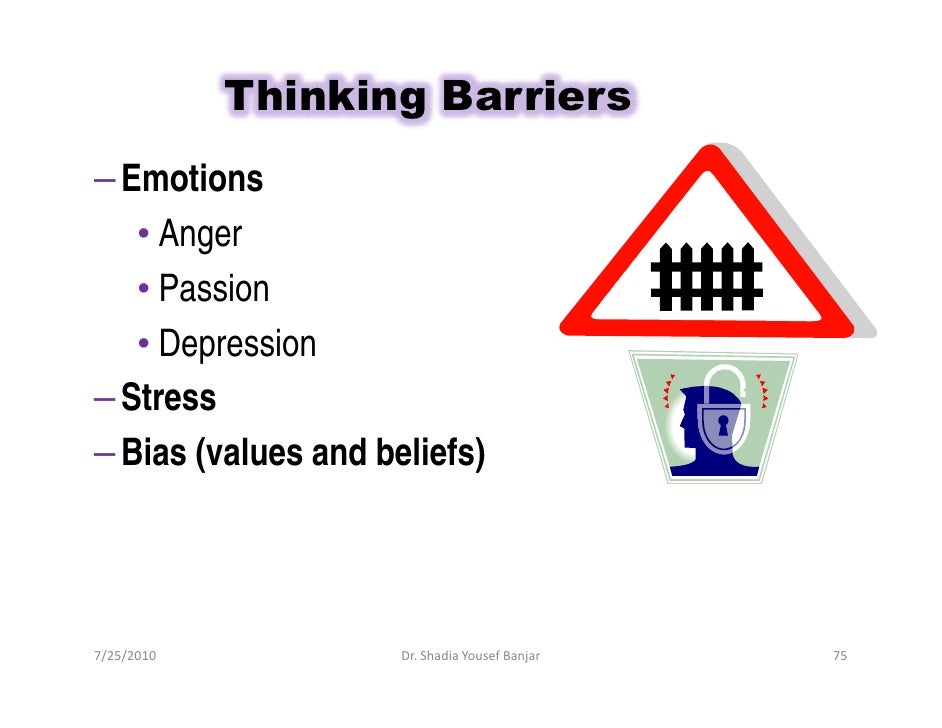 Thinking Barriers

– Emotions
• Anger
• Passion
• Depression
– Stress
– Bias (values and beliefs)

7/25/2010 Dr. Shadia Yousef Banjar 75